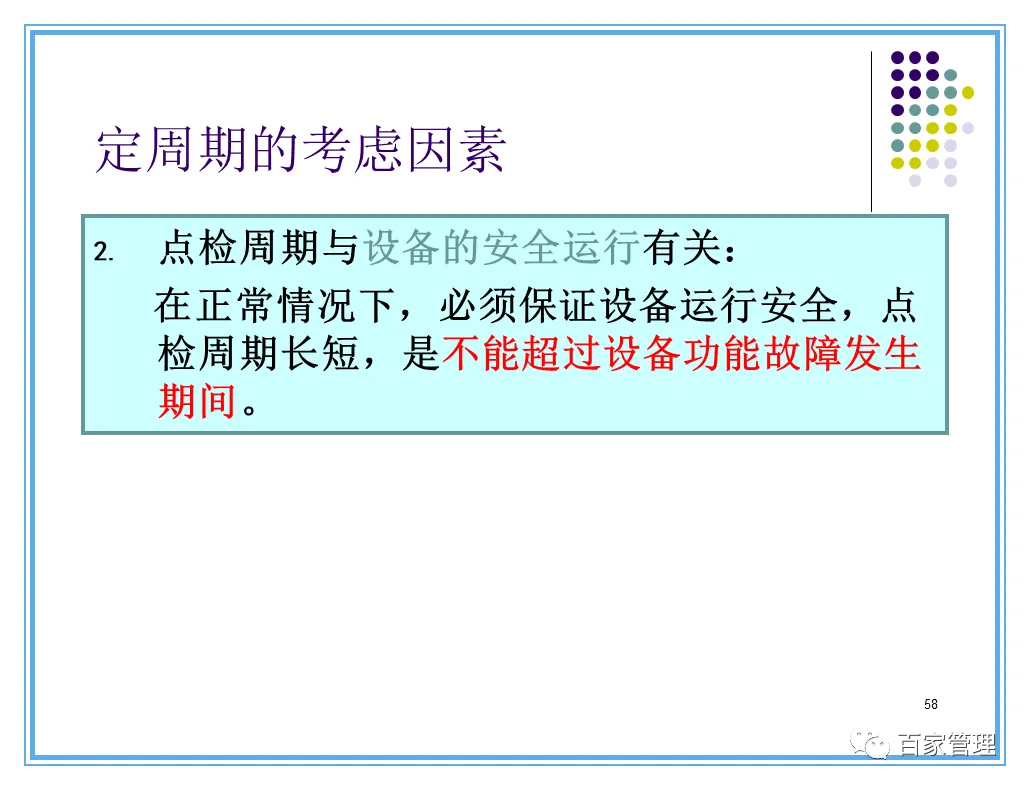 定周期的考虑因素

2. 点检周期与设备的安全运行有关：

在正常情况下，必须保证设备运行安全，点检周期长短，是不能超过设备功能故障发生期间。

58

百家管理